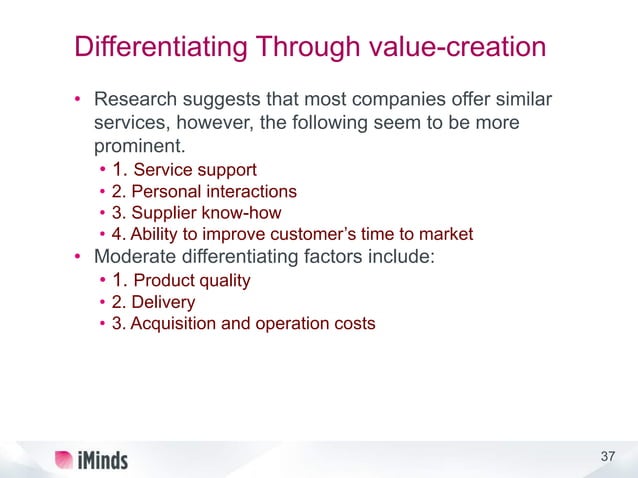 Differentiating Through value-creation

• Research suggests that most companies offer similar services, however, the following seem to be more prominent.
  • 1. Service support
  • 2. Personal interactions
  • 3. Supplier know-how
  • 4. Ability to improve customer's time to market
• Moderate differentiating factors include:
  • 1. Product quality
  • 2. Delivery
  • 3. Acquisition and operation costs

iMinds

37